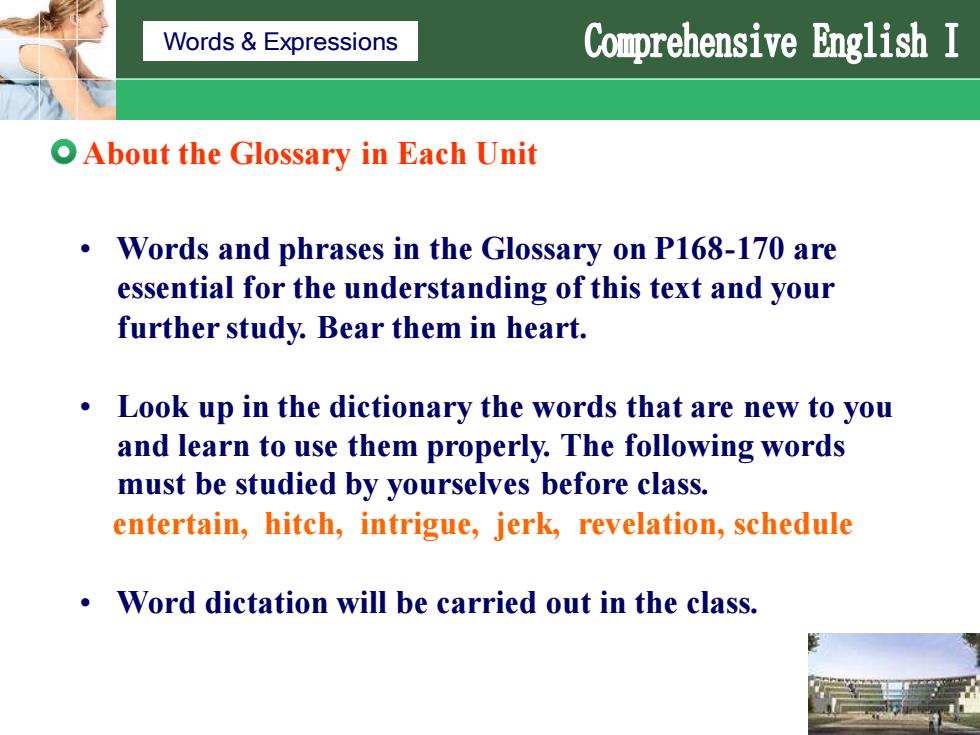 Words & Expressions

Comprehensive English I

About the Glossary in Each Unit

• Words and phrases in the Glossary on P168-170 are essential for the understanding of this text and your further study. Bear them in heart.

• Look up in the dictionary the words that are new to you and learn to use them properly. The following words must be studied by yourselves before class.
entertain, hitch, intrigue, jerk, revelation, schedule

• Word dictation will be carried out in the class.